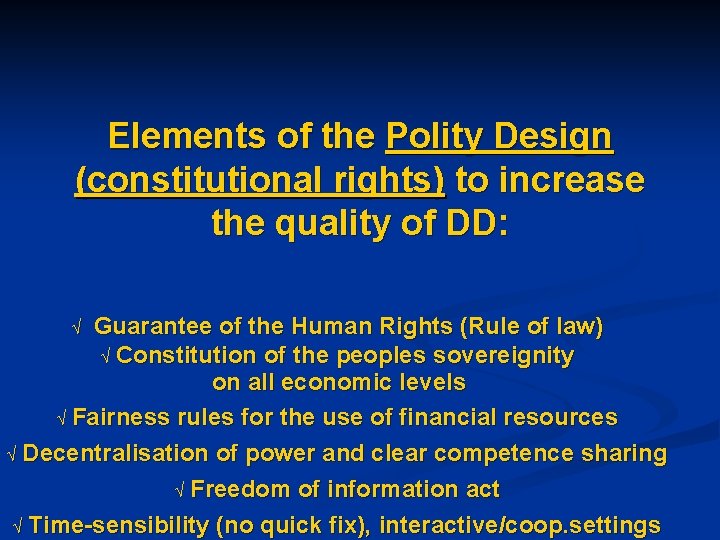 Elements of the Polity Design (constitutional rights) to increase the quality of DD:

√ Guarantee of the Human Rights (Rule of law)
√ Constitution of the peoples sovereignity on all economic levels
√ Fairness rules for the use of financial resources
√ Decentralisation of power and clear competence sharing
√ Freedom of information act
√ Time-sensibility (no quick fix), interactive/coop.settings